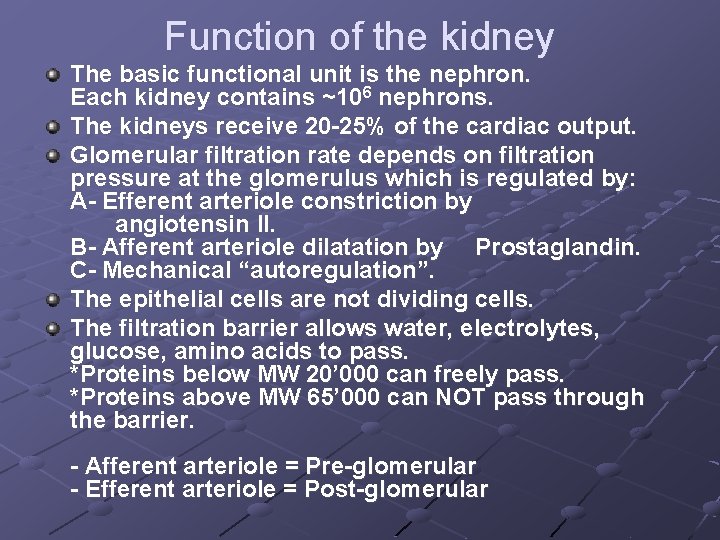 Function of the kidney

The basic functional unit is the nephron. Each kidney contains ~$10^6$ nephrons.

The kidneys receive 20-25% of the cardiac output.

Glomerular filtration rate depends on filtration pressure at the glomerulus which is regulated by:
A- Efferent arteriole constriction by angiotensin II.
B- Afferent arteriole dilatation by Prostaglandin.
C- Mechanical “autoregulation”.

The epithelial cells are not dividing cells.

The filtration barrier allows water, electrolytes, glucose, amino acids to pass.
*Proteins below MW 20’000 can freely pass.
*Proteins above MW 65’000 can NOT pass through the barrier.

- Afferent arteriole = Pre-glomerular
- Efferent arteriole = Post-glomerular